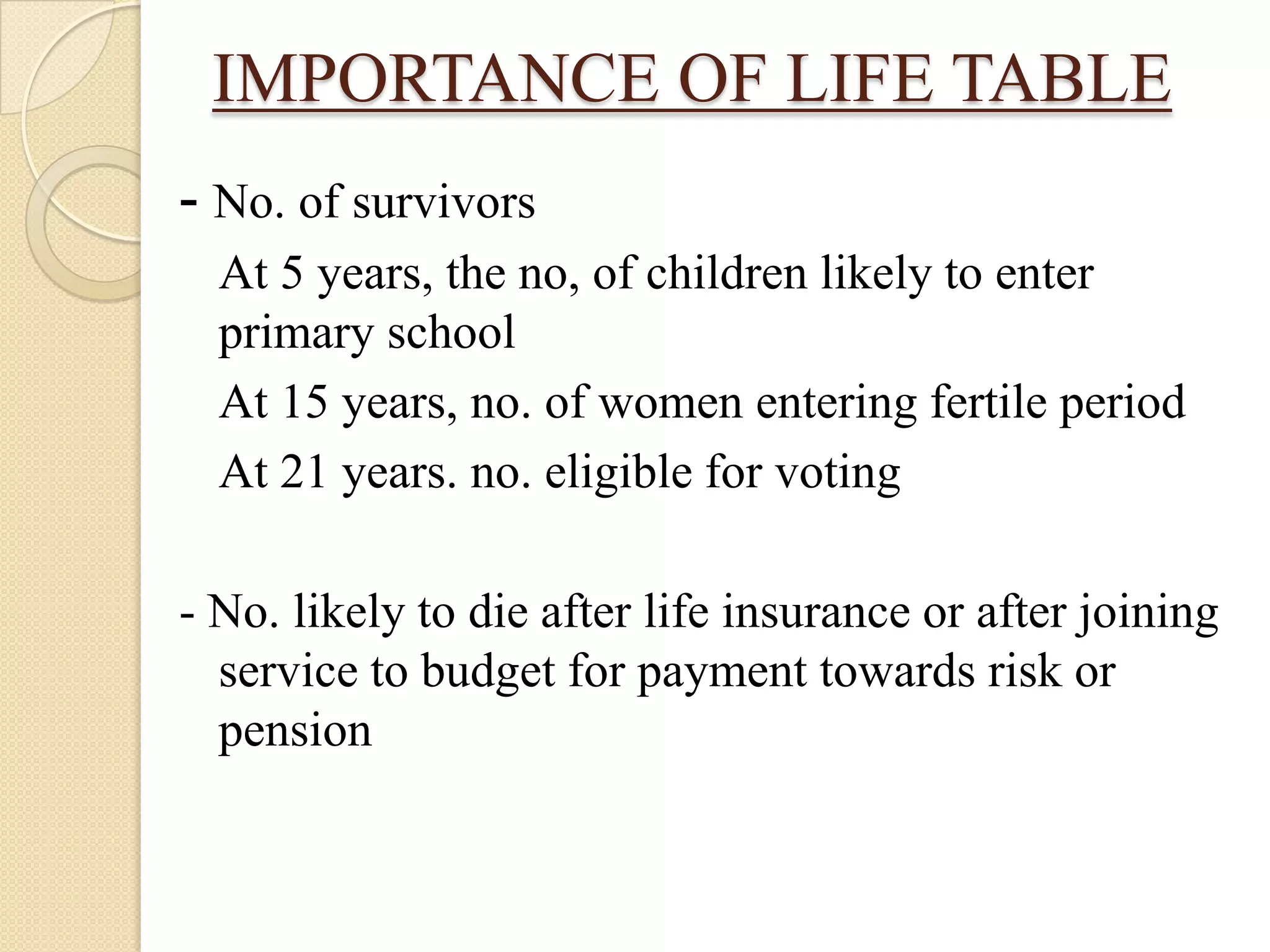 IMPORTANCE OF LIFE TABLE

- No. of survivors

At 5 years, the no, of children likely to enter primary school

At 15 years, no. of women entering fertile period

At 21 years. no. eligible for voting

- No. likely to die after life insurance or after joining service to budget for payment towards risk or pension